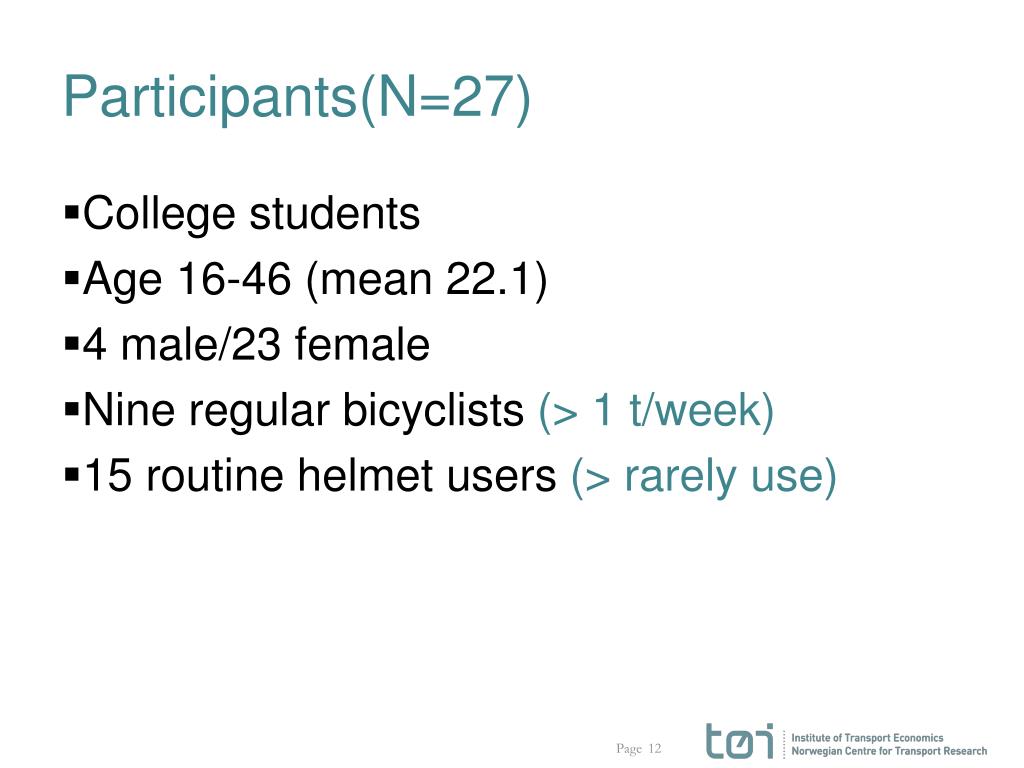 Participants(N=27)

▪College students
▪Age 16-46 (mean 22.1)
▪4 male/23 female
▪Nine regular bicyclists (> 1 t/week)
▪15 routine helmet users (> rarely use)

Page 12

tøi Institute of Transport Economics
Norwegian Centre for Transport Research